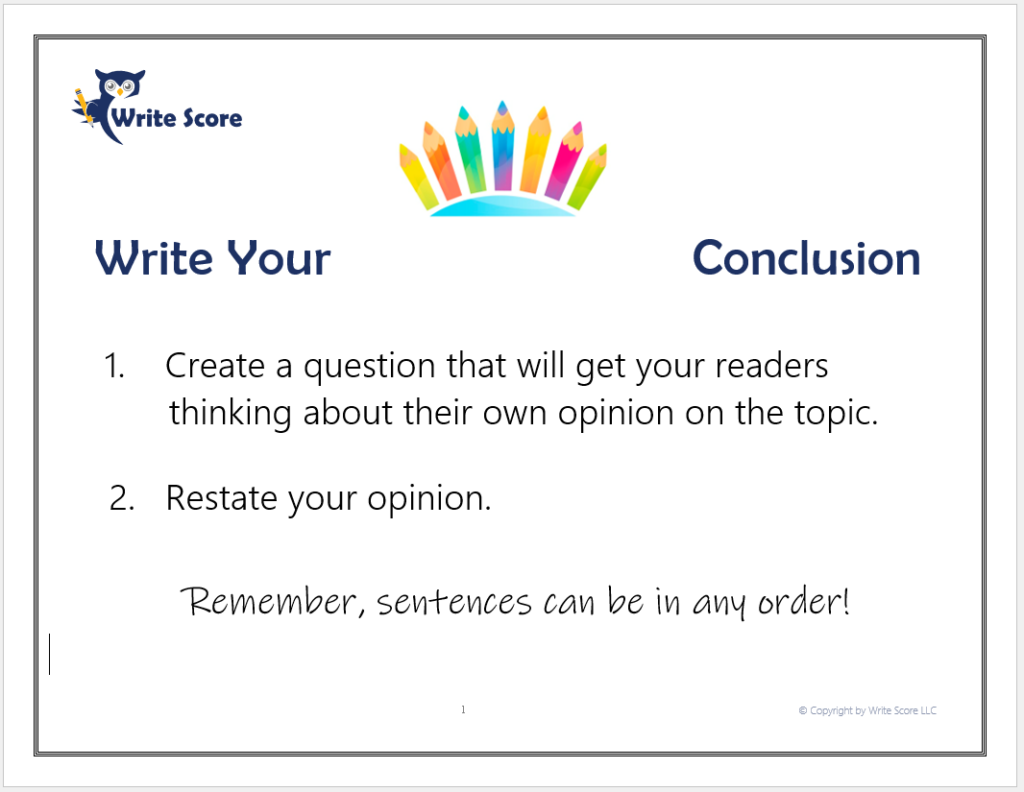 Write Score

Write Your Conclusion

1. Create a question that will get your readers thinking about their own opinion on the topic.

2. Restate your opinion.

Remember, sentences can be in any order!

1

© Copyright by Write Score LLC